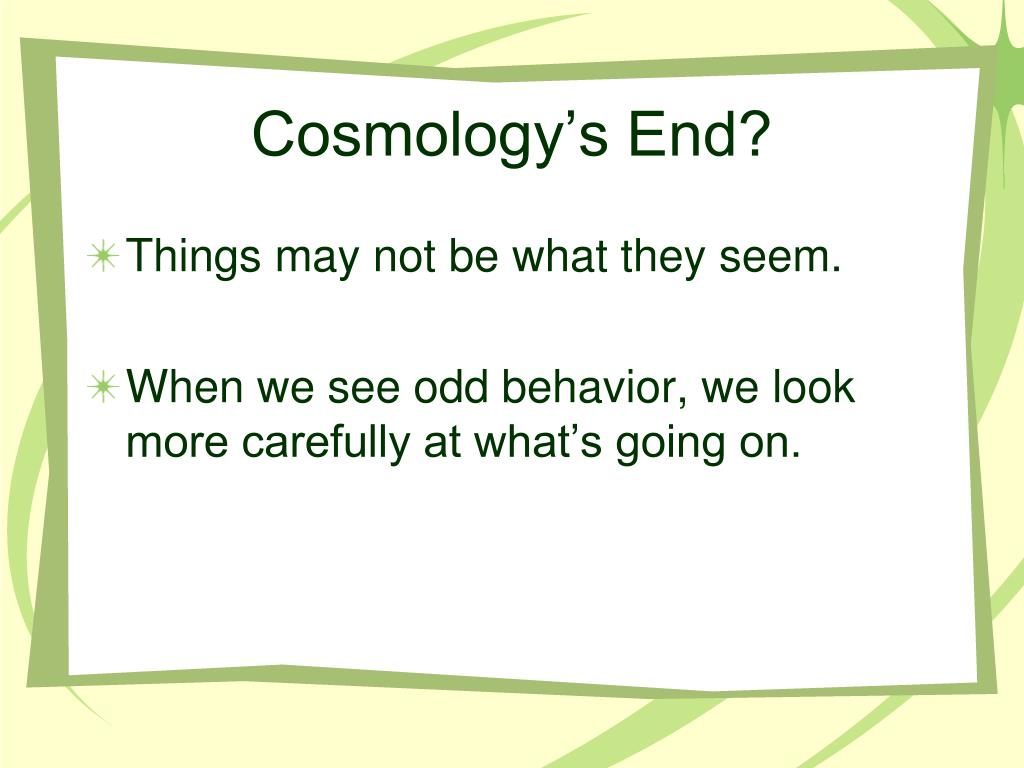 Cosmology’s End?

Things may not be what they seem.

When we see odd behavior, we look more carefully at what’s going on.